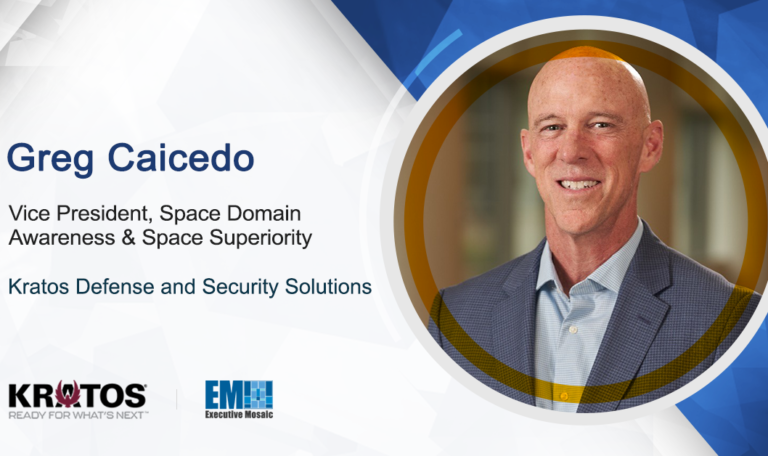 Greg Caicedo

Vice President, Space Domain Awareness & Space Superiority

Kratos Defense and Security Solutions

KRATOS
READY FOR WHAT'S NEXT™

EM
Executive Mosaic